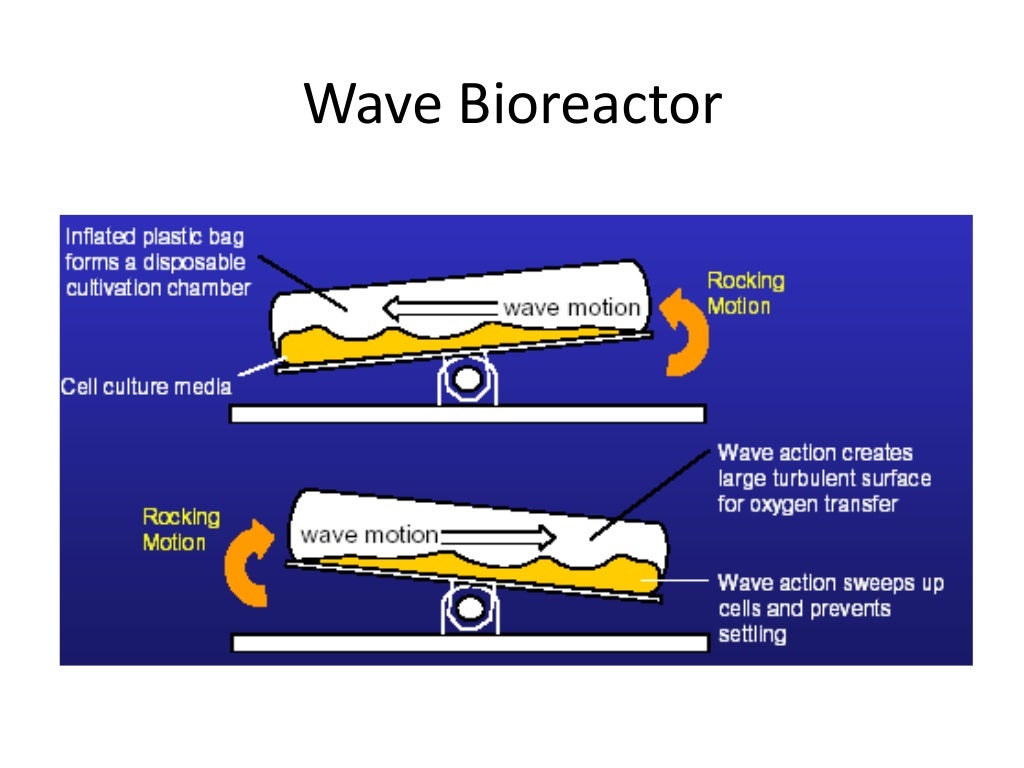 Wave Bioreactor

Inflated plastic bag forms a disposable cultivation chamber

wave motion

Rocking Motion

Cell culture media

Wave action creates large turbulent surface for oxygen transfer

Rocking Motion

wave motion

Wave action sweeps up cells and prevents settling